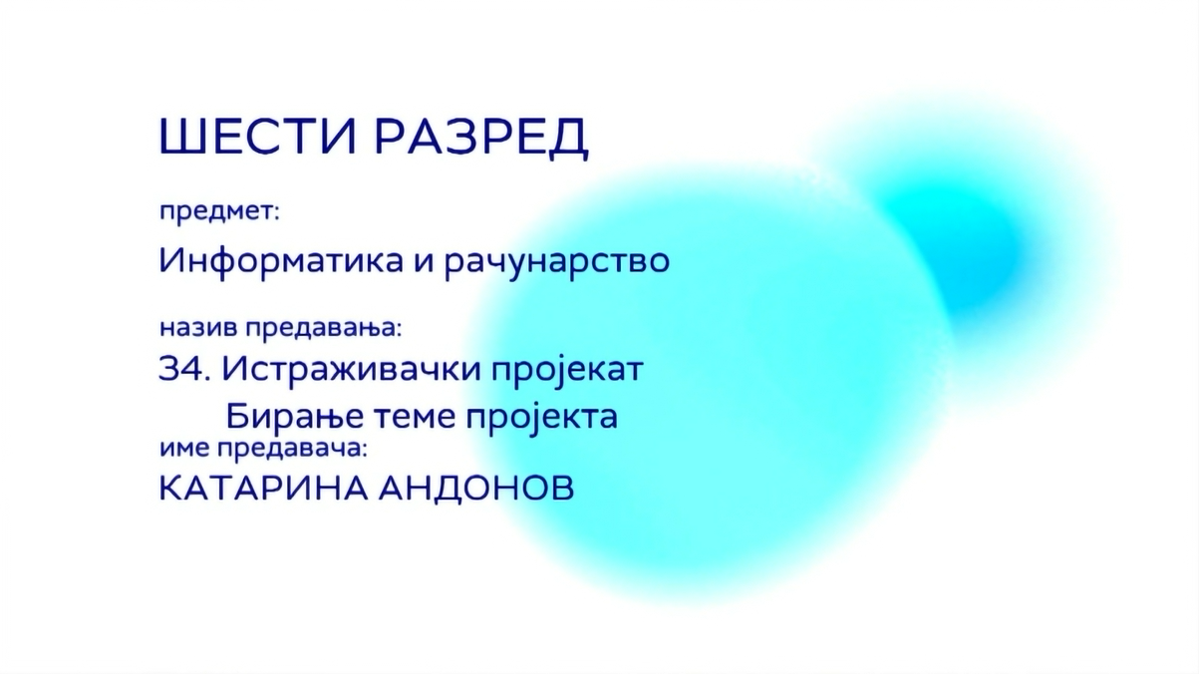 ШЕСТИ РАЗРЕД

предмет:

Информатика и рачунарство

назив предавања:

34. Истраживачки пројекат
Бирање теме пројекта

име предавача:

КАТАРИНА АНДОНОВ